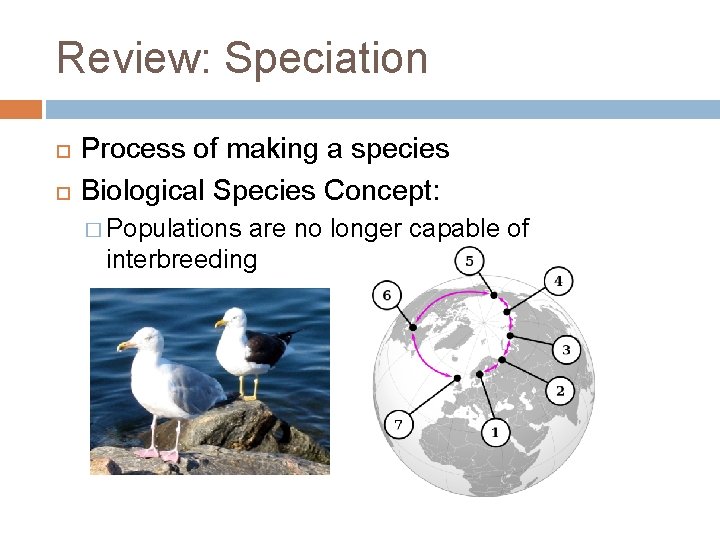 Review: Speciation

Process of making a species

Biological Species Concept:

Populations are no longer capable of interbreeding

5
4
6
3
2
7
1